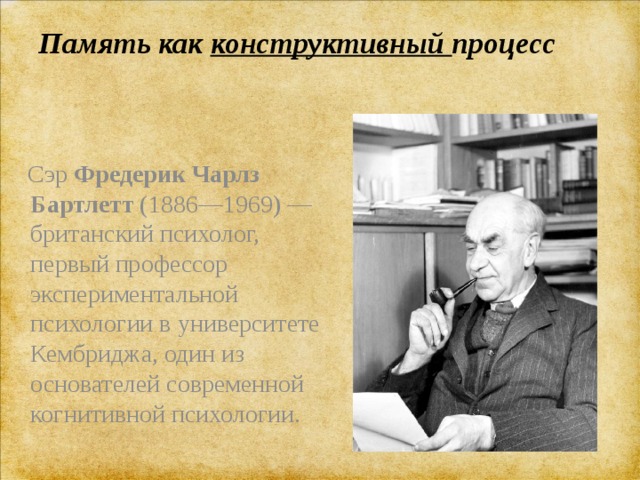 Память как конструктивный процесс

Сэр Фредерик Чарлз Бартлетт (1886—1969) — британский психолог, первый профессор экспериментальной психологии в университете Кембриджа, один из основателей современной когнитивной психологии.